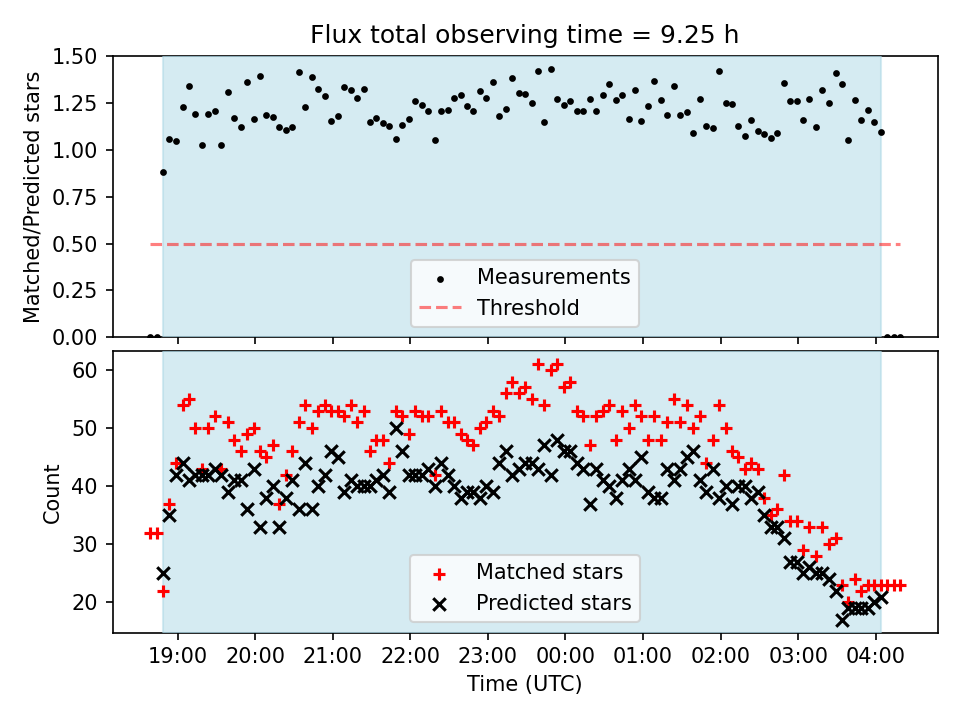 Flux total observing time = 9.25 h

Matched/Predicted stars
1.50
1.25
1.00
0.75
0.50
0.25
0.00

Measurements
Threshold

Count
60
50
40
30
20

Matched stars
Predicted stars

19:00 20:00 21:00 22:00 23:00 00:00 01:00 02:00 03:00 04:00
Time (UTC)